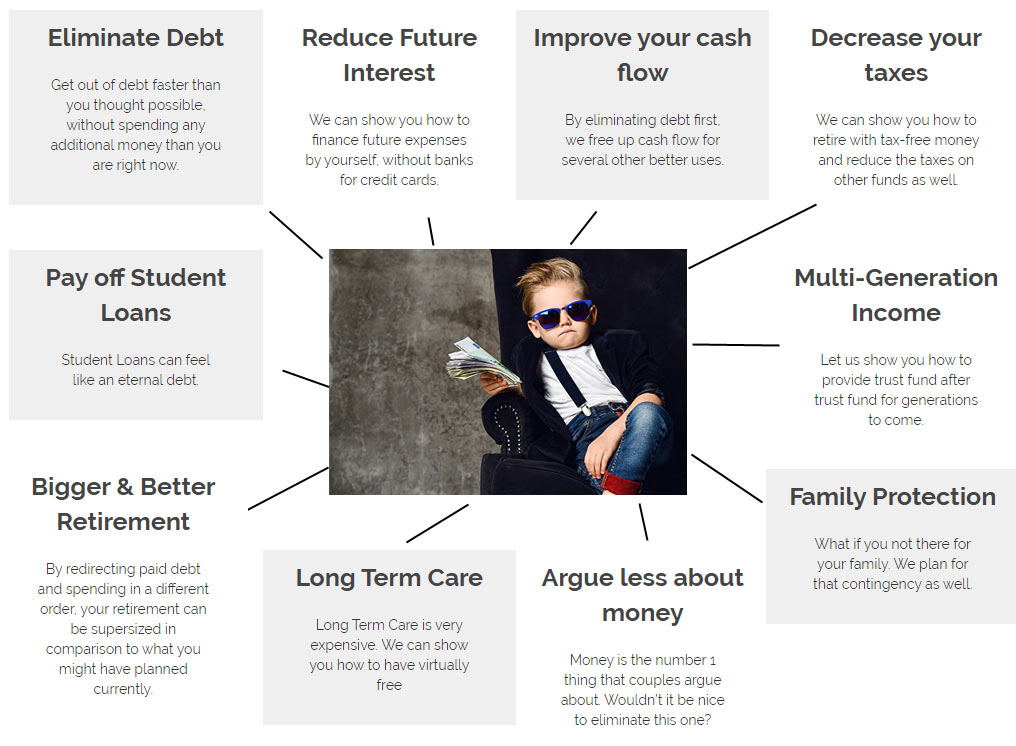 Eliminate Debt

Get out of debt faster than you thought possible, without spending any additional money than you are right now.

Reduce Future Interest

We can show you how to finance future expenses by yourself, without banks for credit cards.

Improve your cash flow

By eliminating debt first, we free up cash flow for several other better uses.

Decrease your taxes

We can show you how to retire with tax-free money and reduce the taxes on other funds as well.

Pay off Student Loans

Student Loans can feel like an eternal debt.

Multi-Generation Income

Let us show you how to provide trust fund after trust fund for generations to come.

Bigger & Better Retirement

By redirecting paid debt and spending in a different order, your retirement can be supersized in comparison to what you might have planned currently.

Long Term Care

Long Term Care is very expensive. We can show you how to have virtually free

Argue less about money

Money is the number 1 thing that couples argue about. Wouldn't it be nice to eliminate this one?

Family Protection

What if you not there for your family. We plan for that contingency as well.